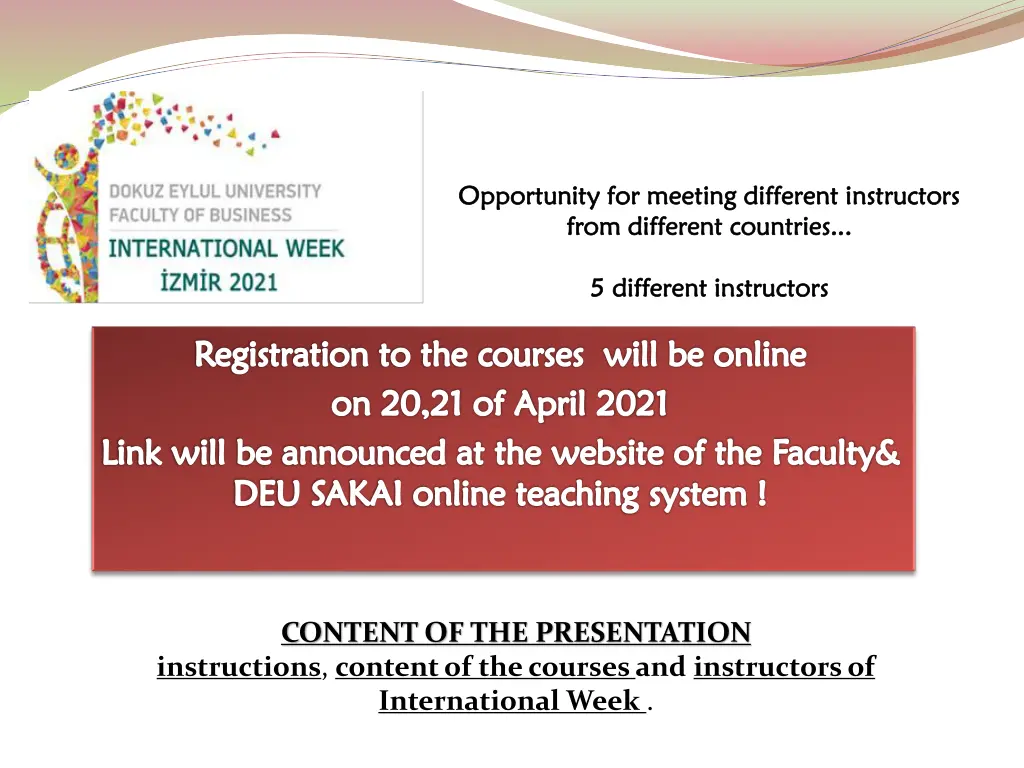 DOKUZ EYLUL UNIVERSITY
FACULTY OF BUSINESS
INTERNATIONAL WEEK
İZMİR 2021

Opportunity for meeting different instructors from different countries...

5 different instructors

Registration to the courses will be online on 20,21 of April 2021
Link will be announced at the website of the Faculty& DEU SAKAI online teaching system !

CONTENT OF THE PRESENTATION
instructions, content of the courses and instructors of International Week .